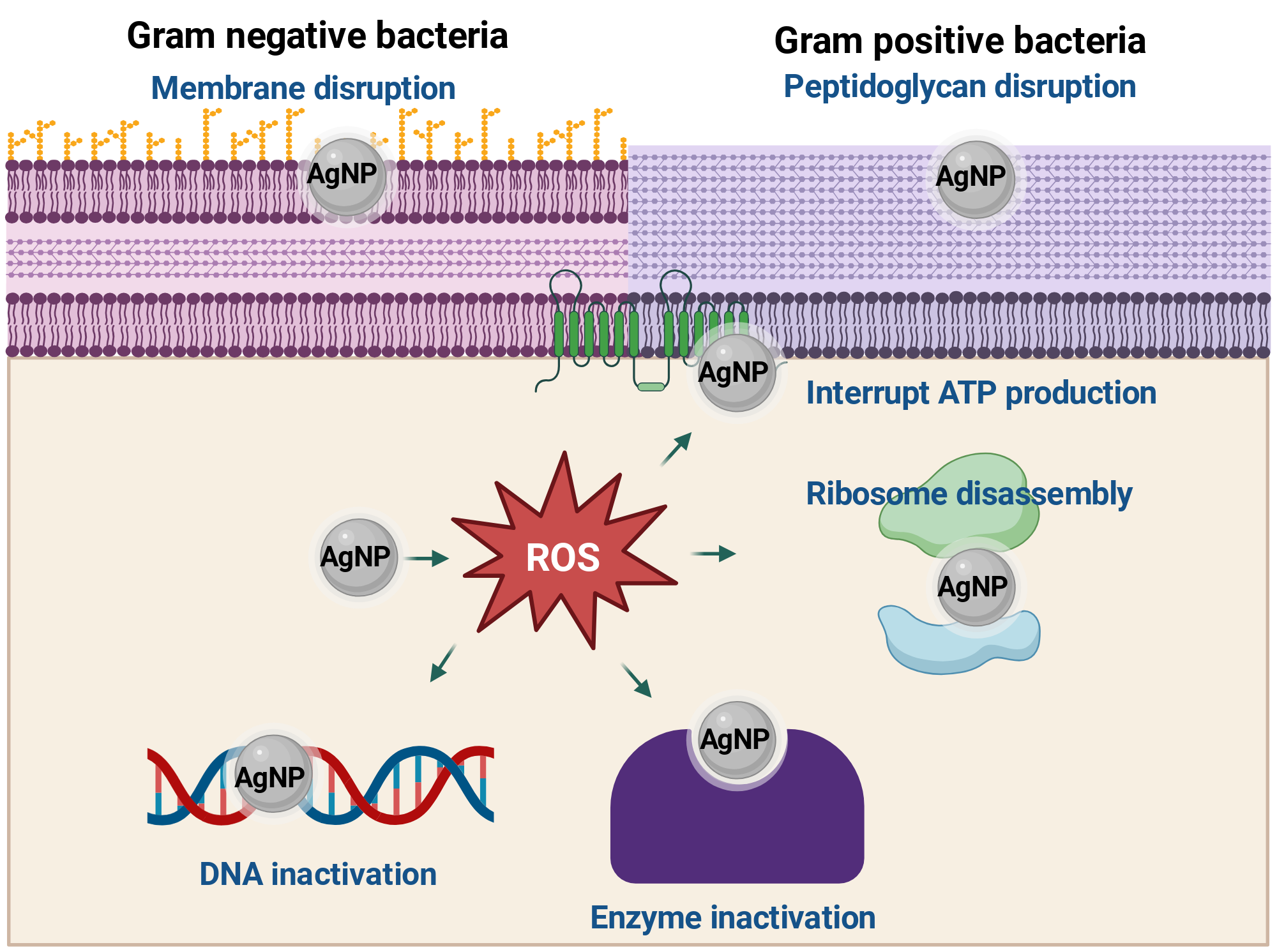 Gram negative bacteria

Membrane disruption

Gram positive bacteria

Peptidoglycan disruption

AgNP

AgNP

AgNP

Interrupt ATP production

Ribosome disassembly

AgNP

ROS

AgNP

AgNP

AgNP

DNA inactivation

Enzyme inactivation